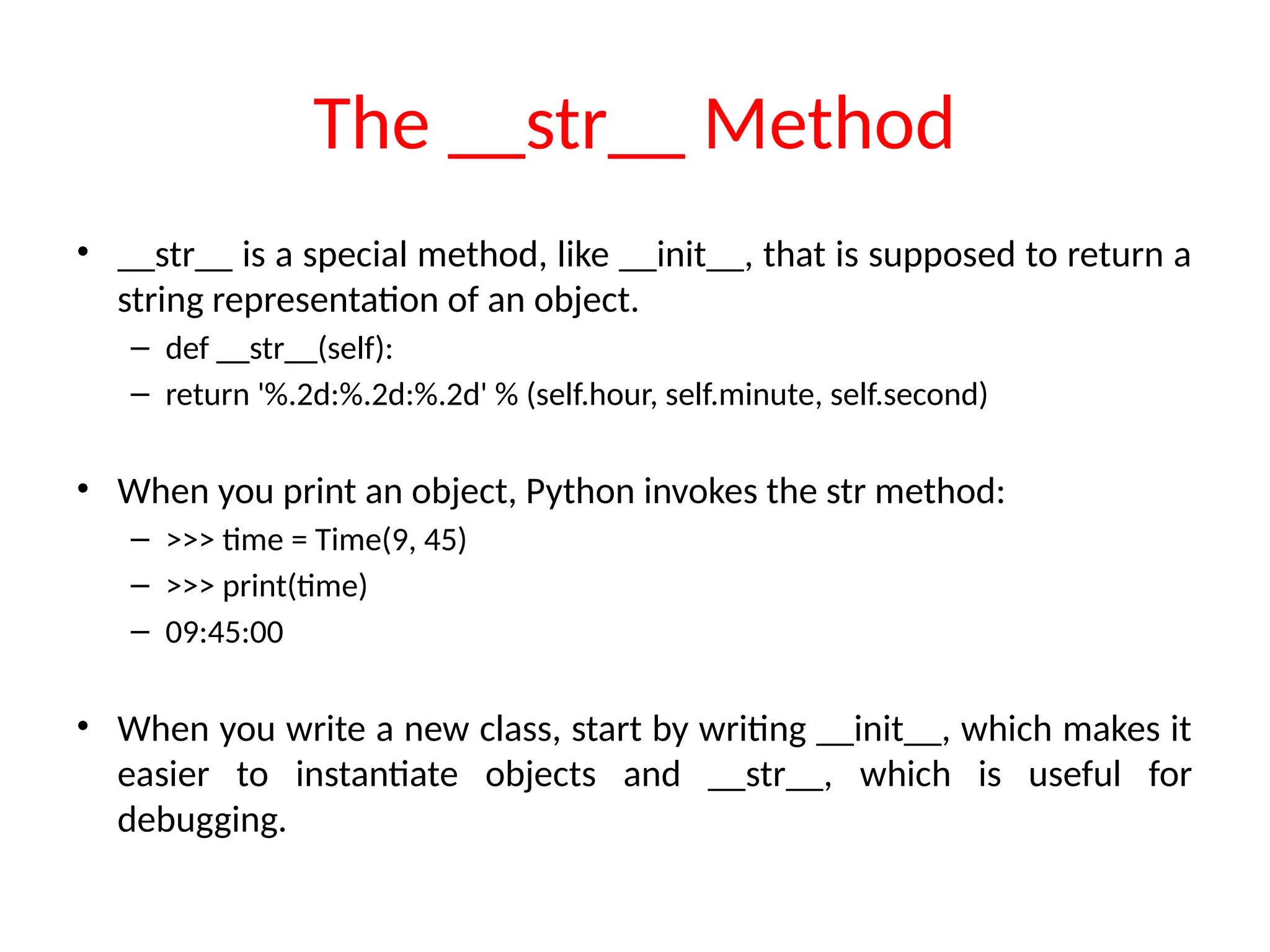 The __str__ Method

• __str__ is a special method, like __init__, that is supposed to return a string representation of an object.
– def __str__(self):
– return '%.2d:%.2d:%.2d' % (self.hour, self.minute, self.second)

• When you print an object, Python invokes the str method:
– >>> time = Time(9, 45)
– >>> print(time)
– 09:45:00

• When you write a new class, start by writing __init__, which makes it easier to instantiate objects and __str__, which is useful for debugging.